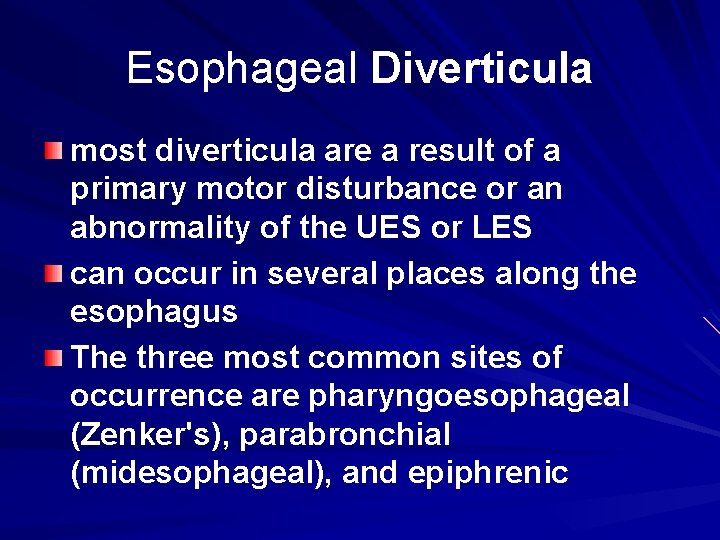 Esophageal Diverticula

most diverticula are a result of a primary motor disturbance or an abnormality of the UES or LES

can occur in several places along the esophagus

The three most common sites of occurrence are pharyngoesophageal (Zenker's), parabronchial (midesophageal), and epiphrenic